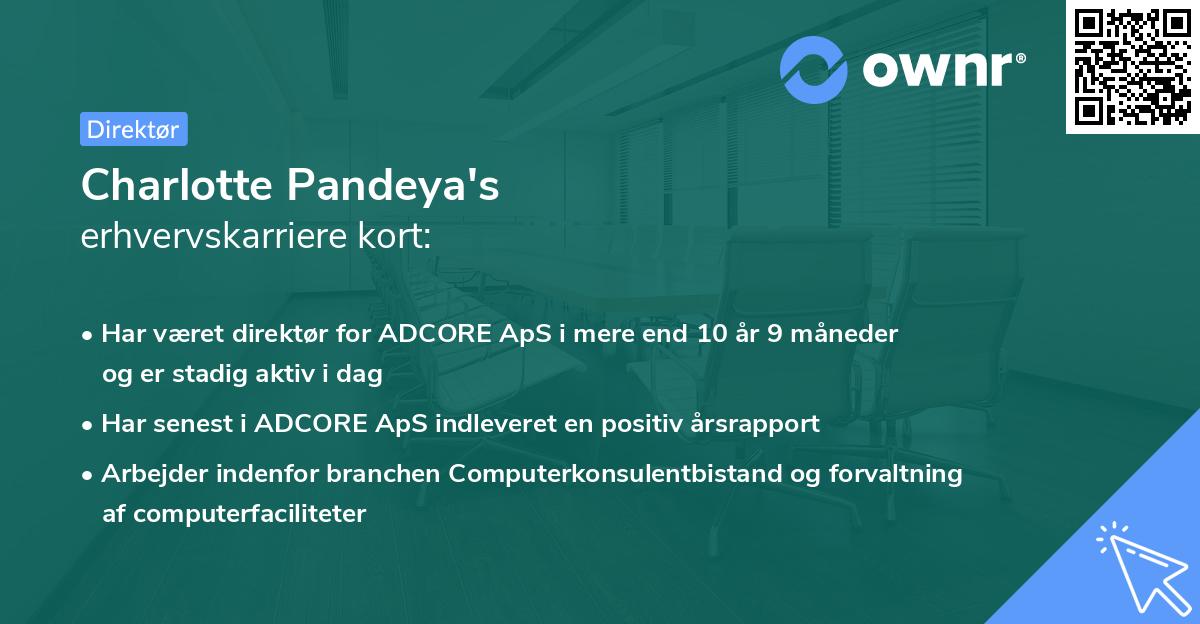 ownr®

Direktør

Charlotte Pandeya's
erhvervskarriere kort:

• Har været direktør for ADCORE ApS i mere end 10 år 9 måneder og er stadig aktiv i dag

• Har senest i ADCORE ApS indleveret en positiv årsrapport

• Arbejder indenfor branchen Computerkonsulentbistand og forvaltning af computerfaciliteter